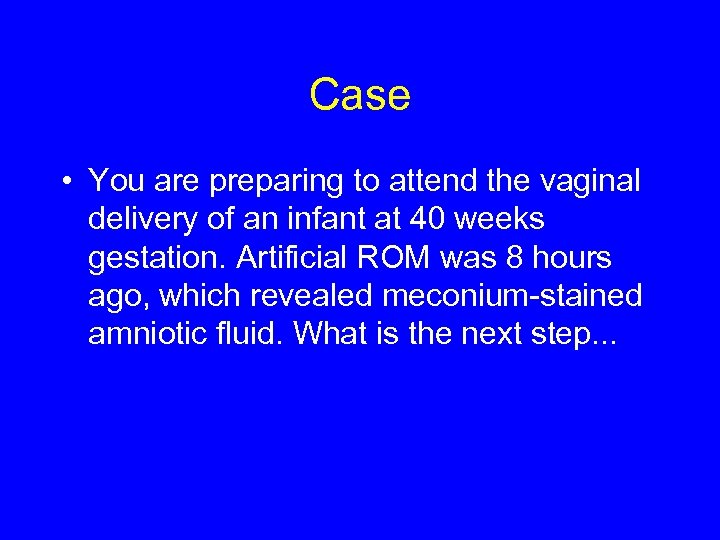 Case

• You are preparing to attend the vaginal delivery of an infant at 40 weeks gestation. Artificial ROM was 8 hours ago, which revealed meconium-stained amniotic fluid. What is the next step...